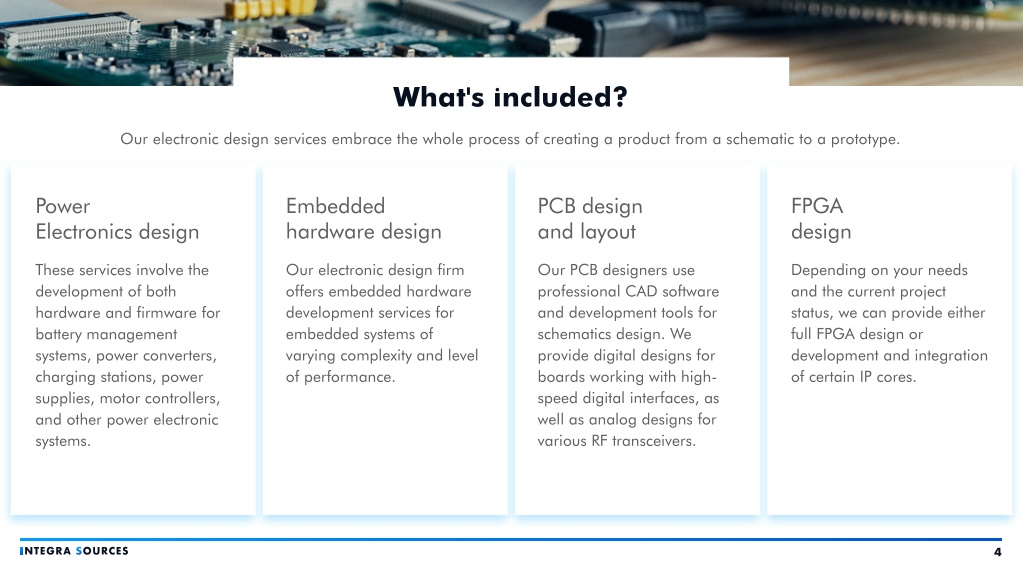 What's included?

Our electronic design services embrace the whole process of creating a product from a schematic to a prototype.

Power Electronics design

These services involve the development of both hardware and firmware for battery management systems, power converters, charging stations, power supplies, motor controllers, and other power electronic systems.

Embedded hardware design

Our electronic design firm offers embedded hardware development services for embedded systems of varying complexity and level of performance.

PCB design and layout

Our PCB designers use professional CAD software and development tools for schematics design. We provide digital designs for boards working with high-speed digital interfaces, as well as analog designs for various RF transceivers.

FPGA design

Depending on your needs and the current project status, we can provide either full FPGA design or development and integration of certain IP cores.

INTEGRA SOURCES

4